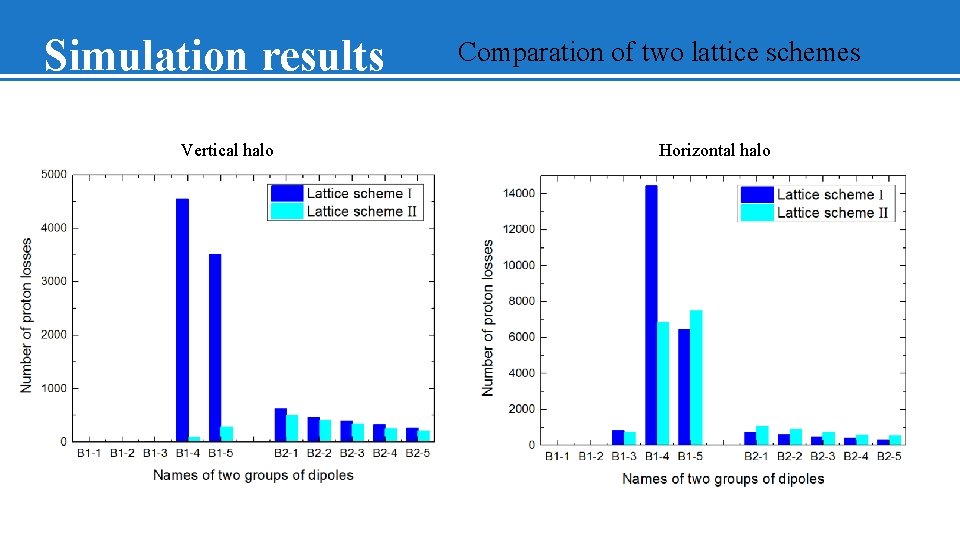 Simulation results

Comparation of two lattice schemes

Vertical halo

Lattice scheme I
Lattice scheme II

Number of proton losses

5000
4000
3000
2000
1000
0

B1-1 B1-2 B1-3 B1-4 B1-5 B2-1 B2-2 B2-3 B2-4 B2-5

Names of two groups of dipoles

Horizontal halo

Lattice scheme I
Lattice scheme II

Number of proton losses

14000
12000
10000
8000
6000
4000
2000
0

B1-1 B1-2 B1-3 B1-4 B1-5 B2-1 B2-2 B2-3 B2-4 B2-5

Names of two groups of dipoles